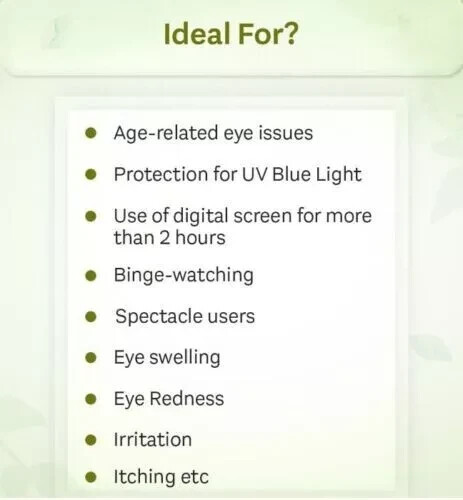 Ideal For?

- Age-related eye issues
- Protection for UV Blue Light
- Use of digital screen for more than 2 hours
- Binge-watching
- Spectacle users
- Eye swelling
- Eye Redness
- Irritation
- Itching etc